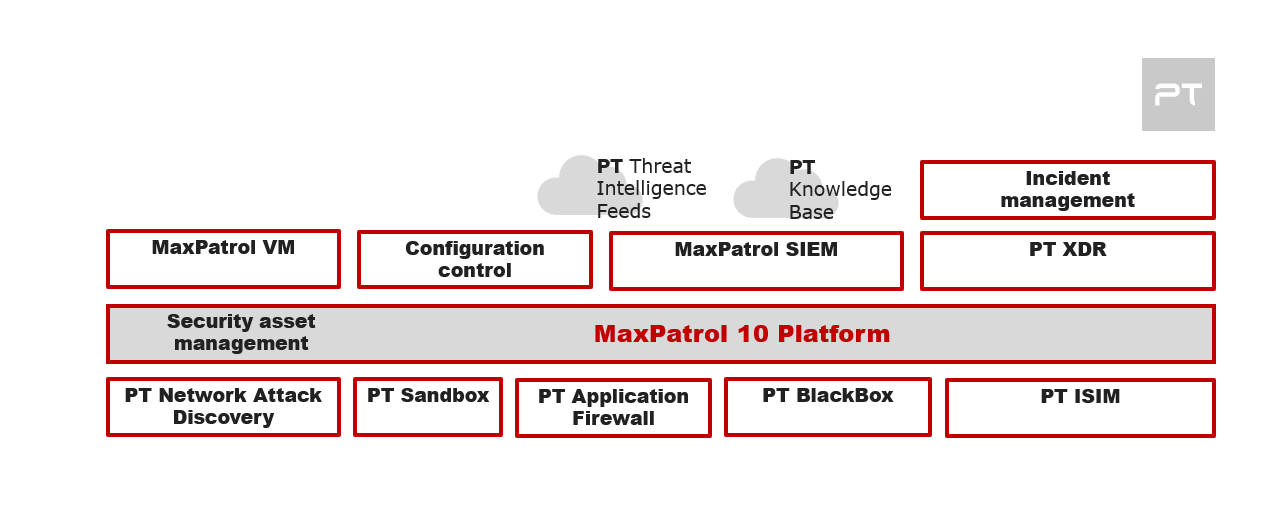 PT

PT Threat Intelligence Feeds

PT Knowledge Base

Incident management

MaxPatrol VM

Configuration control

MaxPatrol SIEM

PT XDR

Security asset management

MaxPatrol 10 Platform

PT Network Attack Discovery

PT Sandbox

PT Application Firewall

PT BlackBox

PT ISIM